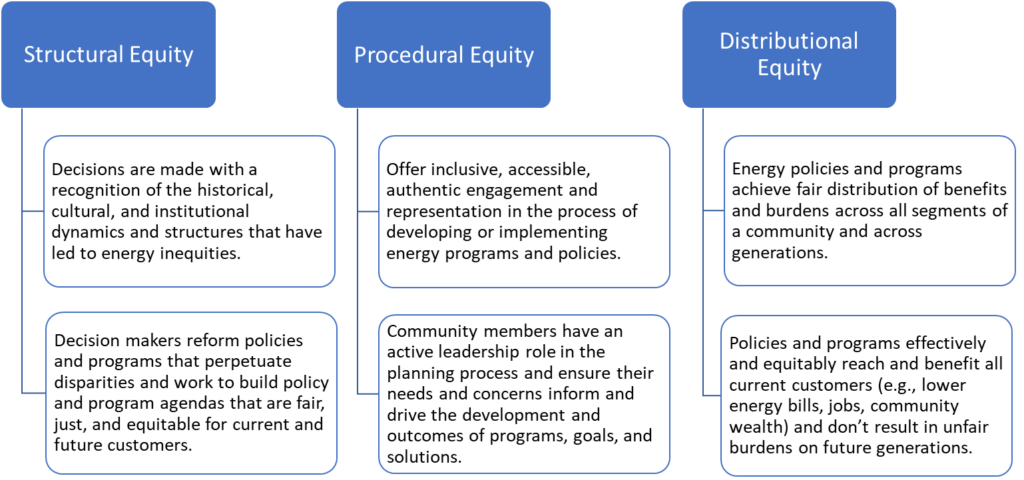 Structural Equity

Decisions are made with a recognition of the historical, cultural, and institutional dynamics and structures that have led to energy inequities.

Decision makers reform policies and programs that perpetuate disparities and work to build policy and program agendas that are fair, just, and equitable for current and future customers.

Procedural Equity

Offer inclusive, accessible, authentic engagement and representation in the process of developing or implementing energy programs and policies.

Community members have an active leadership role in the planning process and ensure their needs and concerns inform and drive the development and outcomes of programs, goals, and solutions.

Distributional Equity

Energy policies and programs achieve fair distribution of benefits and burdens across all segments of a community and across generations.

Policies and programs effectively and equitably reach and benefit all current customers (e.g., lower energy bills, jobs, community wealth) and don't result in unfair burdens on future generations.